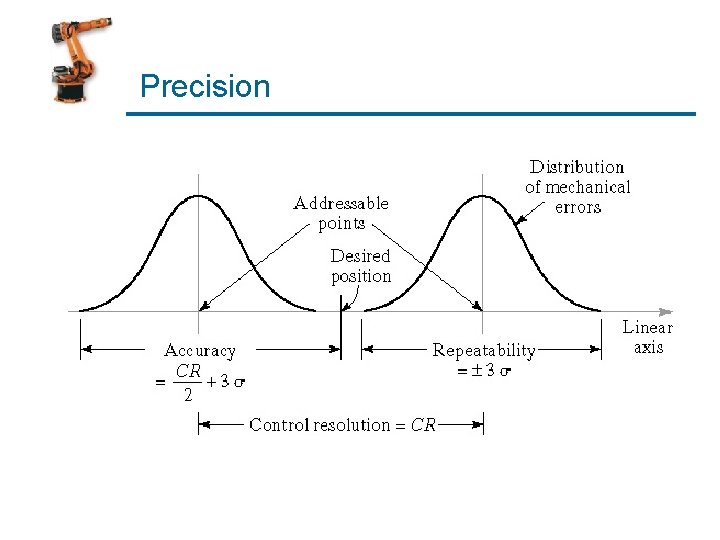 Precision

Distribution of mechanical errors

Addressable points

Desired position

Linear axis

Accuracy $= \frac{CR}{2} + 3\sigma$

Repeatability $= \pm 3\sigma$

Control resolution $= CR$